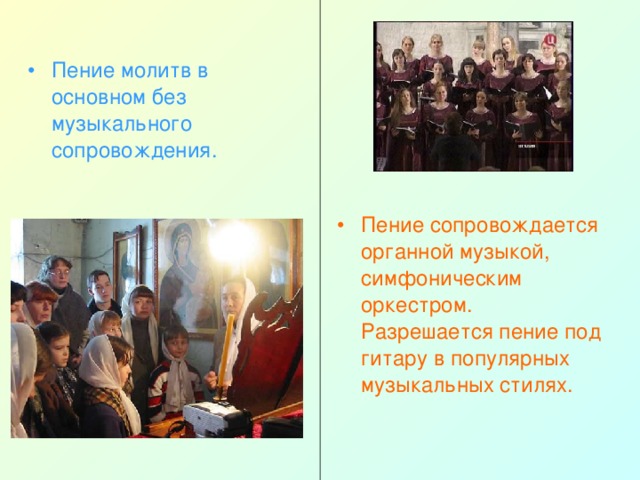 • Пение молитв в основном без музыкального сопровождения.

• Пение сопровождается органной музыкой, симфоническим оркестром. Разрешается пение под гитару в популярных музыкальных стилях.